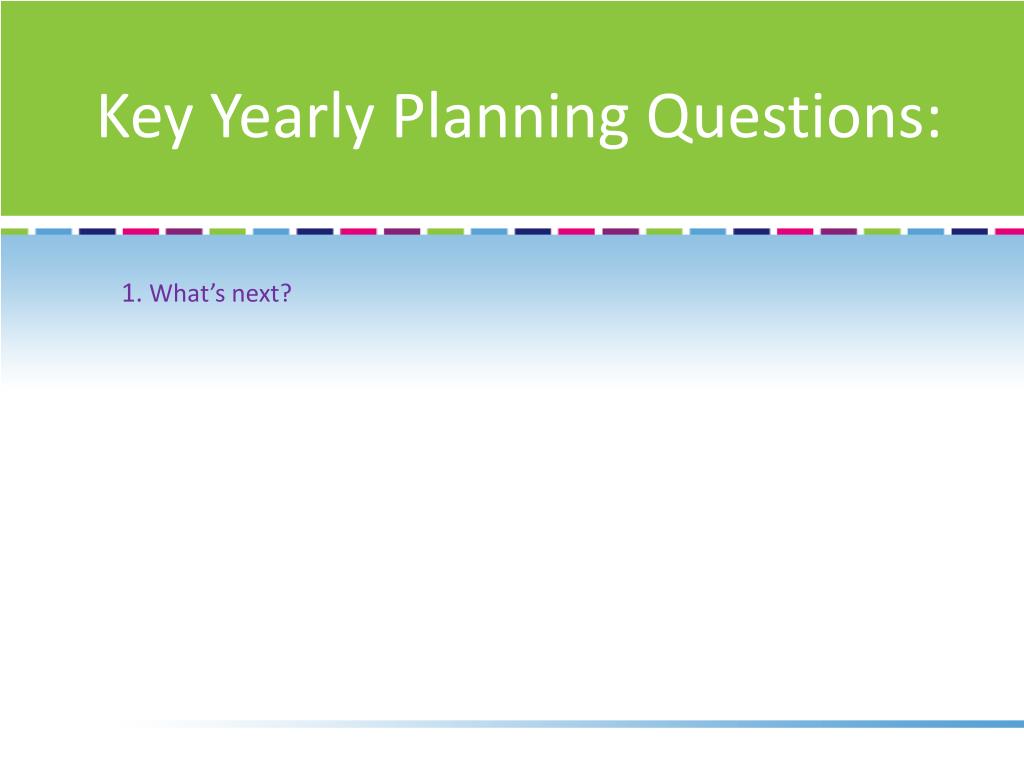 Key Yearly Planning Questions:

1. What’s next?